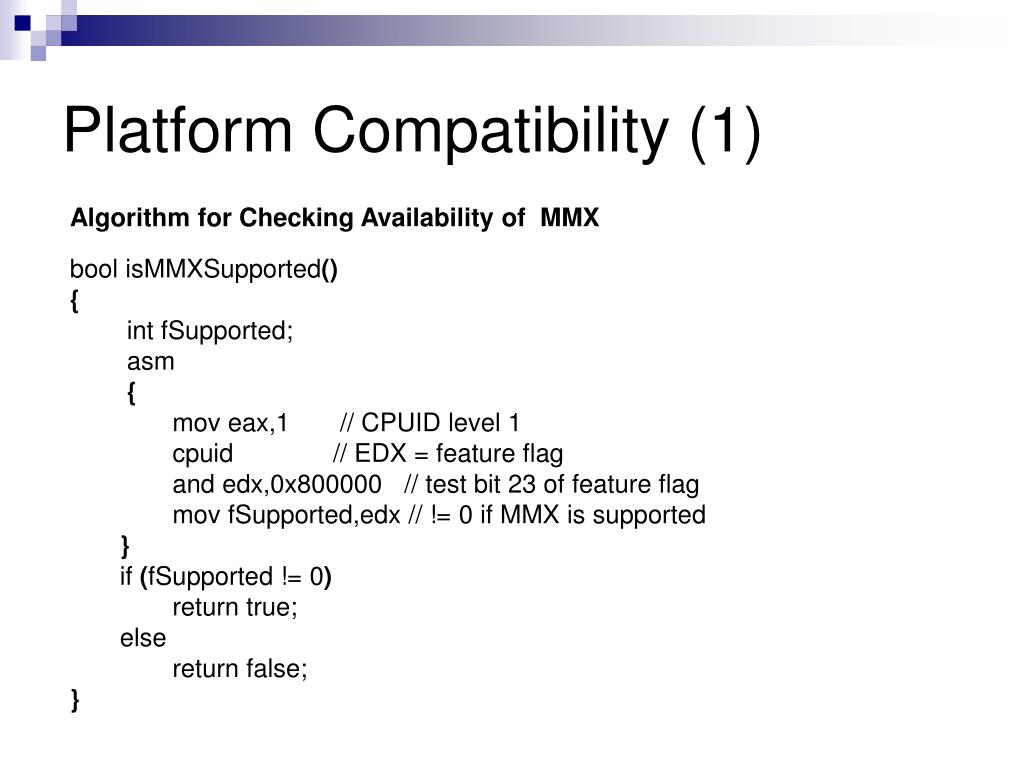 Platform Compatibility (1)

Algorithm for Checking Availability of  MMX

bool isMMXSupported()
{
int fSupported;
asm
{
mov eax,1       // CPUID level 1
cpuid             // EDX = feature flag
and edx,0x800000   // test bit 23 of feature flag
mov fSupported,edx // != 0 if MMX is supported
}
if (fSupported != 0)
return true;
else
return false;
}